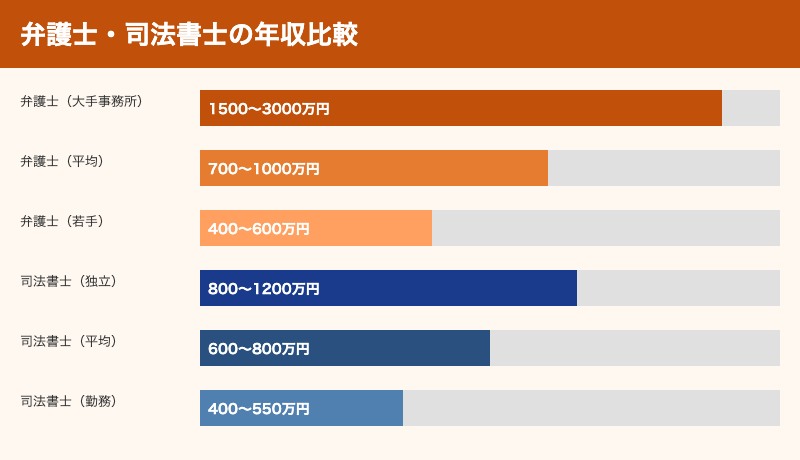 弁護士・司法書士の年収比較

弁護士（大手事務所）
1500〜3000万円

弁護士（平均）
700〜1000万円

弁護士（若手）
400〜600万円

司法書士（独立）
800〜1200万円

司法書士（平均）
600〜800万円

司法書士（勤務）
400〜550万円